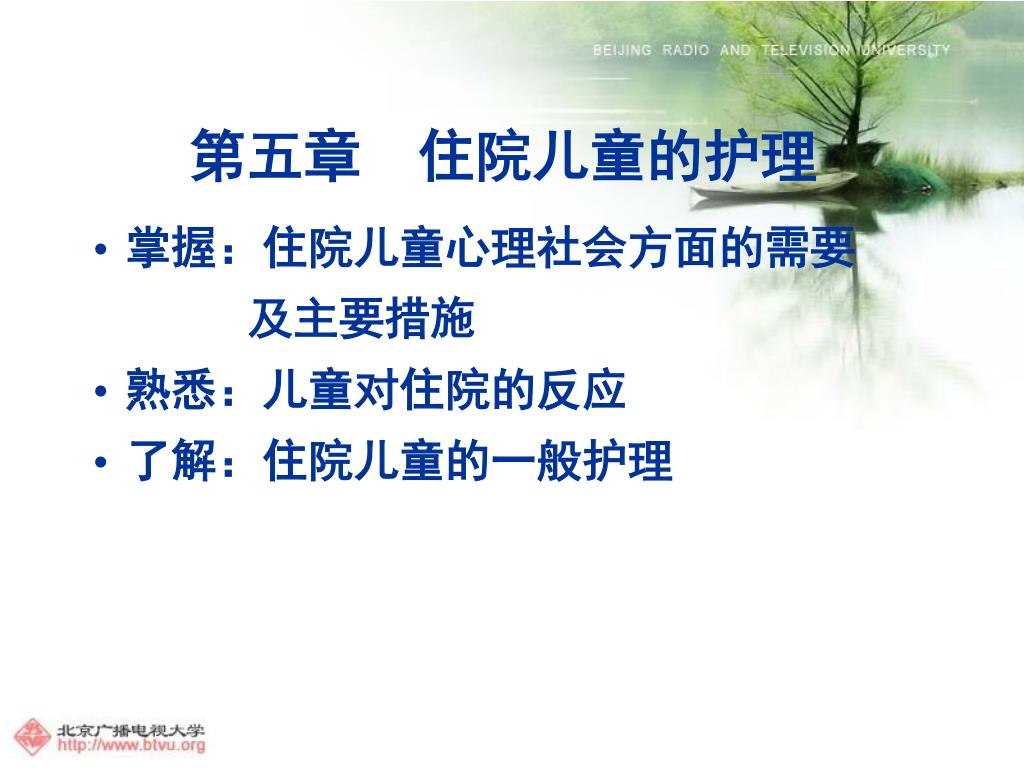 BEIJING RADIO AND TELEVISION UNIVERSITY

第五章　住院儿童的护理

• 掌握：住院儿童心理社会方面的需要及主要措施
• 熟悉：儿童对住院的反应
• 了解：住院儿童的一般护理

北京广播电视大学
http://www.btvu.org